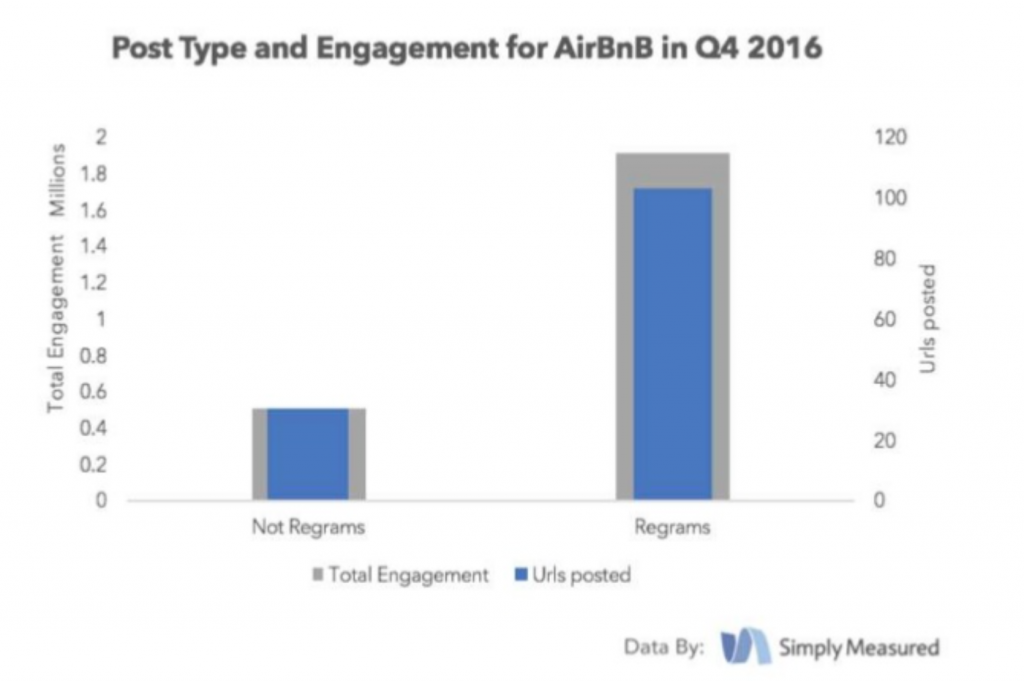 Post Type and Engagement for AirBnB in Q4 2016

Total Engagement Millions

2
1.8
1.6
1.4
1.2
1
0.8
0.6
0.4
0.2
0

120
100
80
60
40
20
0

Urls posted

Not Regrams

Regrams

Total Engagement
Urls posted

Data By: Simply Measured